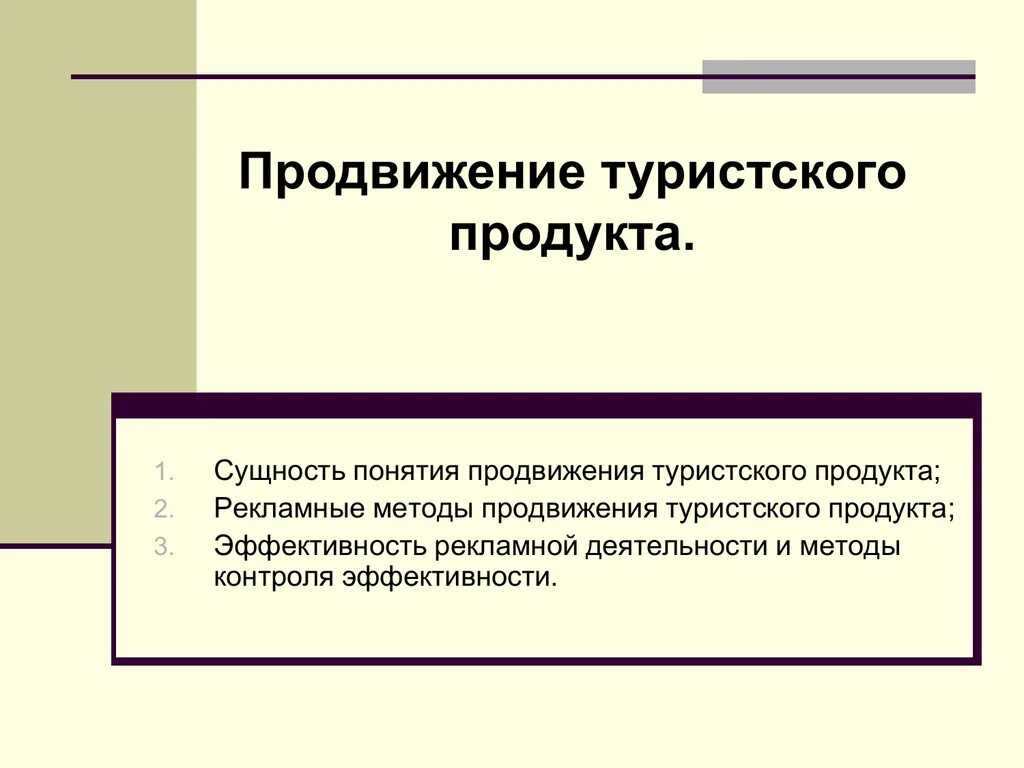 Продвижение туристского продукта.

1. Сущность понятия продвижения туристского продукта;
2. Рекламные методы продвижения туристского продукта;
3. Эффективность рекламной деятельности и методы контроля эффективности.